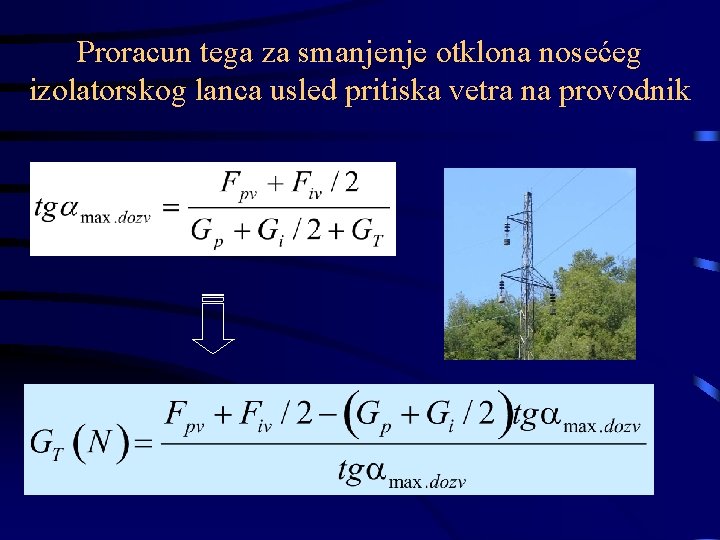 Proracun tega za smanjenje otklona nosećeg izolatorskog lanca usled pritiska vetra na provodnik

$tg\alpha_{\max.dozv} = \frac{F_{pv} + F_{iv}/2}{G_p + G_i/2 + G_T}$

$G_T(N) = \frac{F_{pv} + F_{iv}/2 - (G_p + G_i/2)tg\alpha_{\max.dozv}}{tg\alpha_{\max.dozv}}$